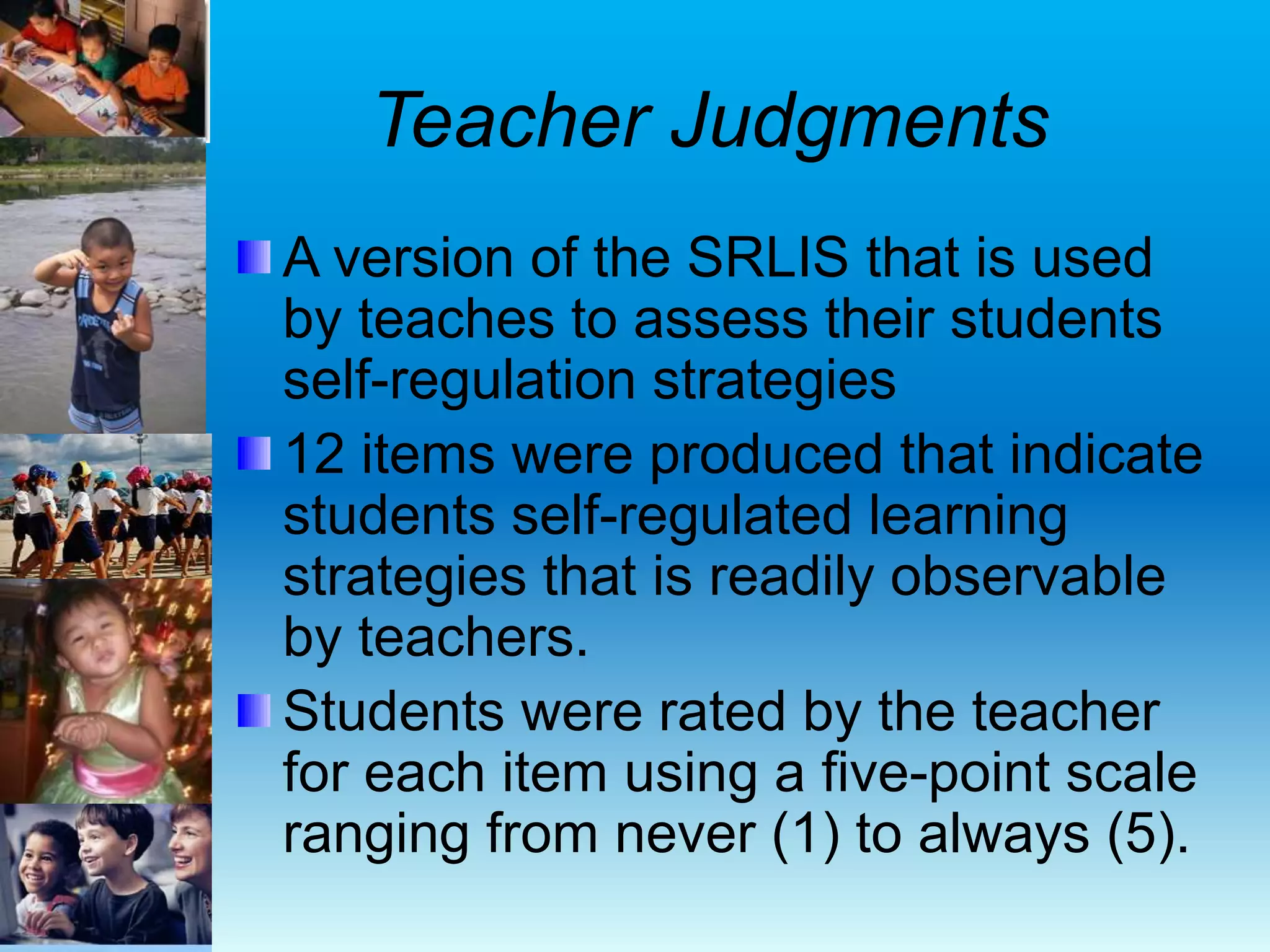 Teacher Judgments

A version of the SRLIS that is used by teaches to assess their students self-regulation strategies

12 items were produced that indicate students self-regulated learning strategies that is readily observable by teachers.

Students were rated by the teacher for each item using a five-point scale ranging from never (1) to always (5).